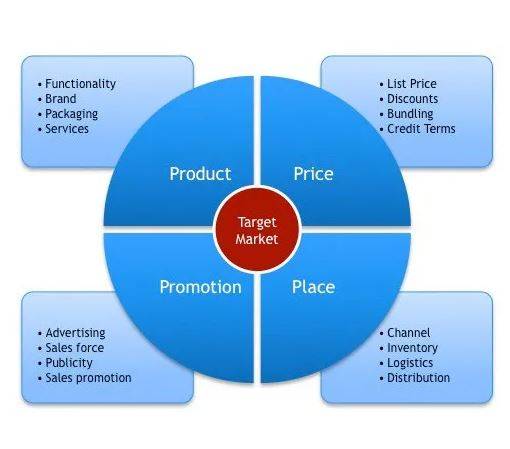 • Functionality
• Brand
• Packaging
• Services

• List Price
• Discounts
• Bundling
• Credit Terms

Product

Price

Target Market

Promotion

Place

• Advertising
• Sales force
• Publicity
• Sales promotion

• Channel
• Inventory
• Logistics
• Distribution